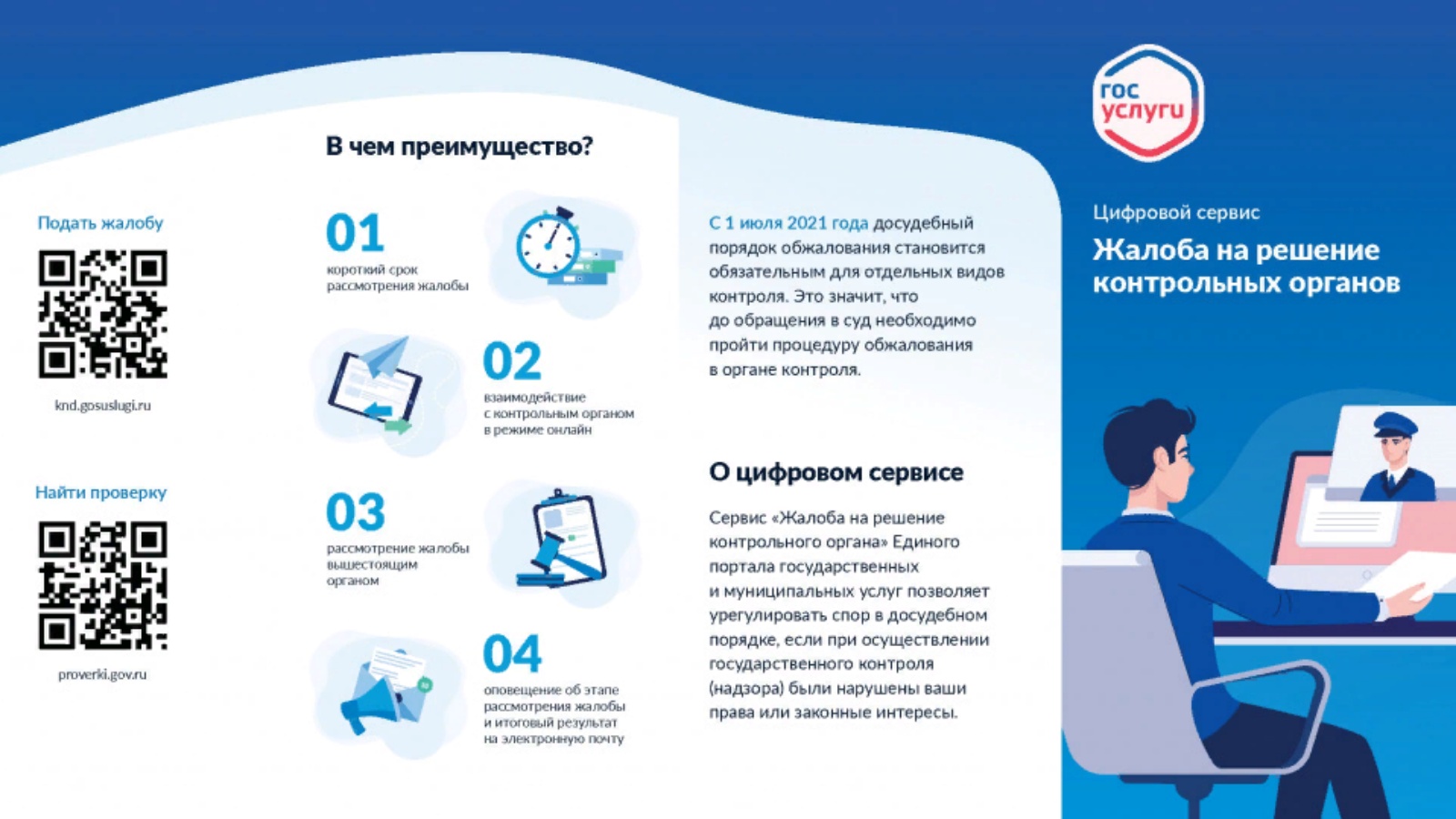 Подать жалобу

knd.gosuslugi.ru

Найти проверку

proverki.gov.ru

В чем преимущество?

01
короткий срок рассмотрения жалобы

02
взаимодействие с контрольным органом в режиме онлайн

03
рассмотрение жалобы вышестоящим органом

04
оповещение об этапе рассмотрения жалобы и итоговый результат на электронную почту

С 1 июля 2021 года досудебный порядок обжалования становится обязательным для отдельных видов контроля. Это значит, что до обращения в суд необходимо пройти процедуру обжалования в органе контроля.

О цифровом сервисе

Сервис «Жалоба на решение контрольного органа» Единого портала государственных и муниципальных услуг позволяет урегулировать спор в досудебном порядке, если при осуществлении государственного контроля (надзора) были нарушены ваши права или законные интересы.

гос услуги

Цифровой сервис
Жалоба на решение контрольных органов